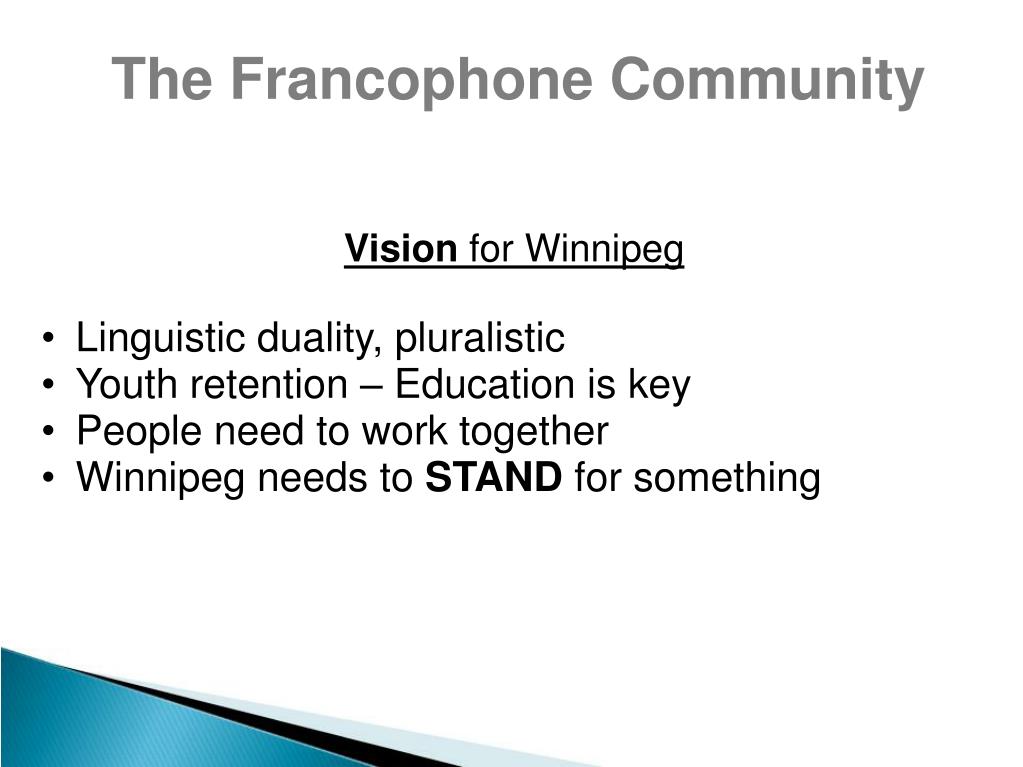 The Francophone Community

Vision for Winnipeg

• Linguistic duality, pluralistic
• Youth retention – Education is key
• People need to work together
• Winnipeg needs to STAND for something